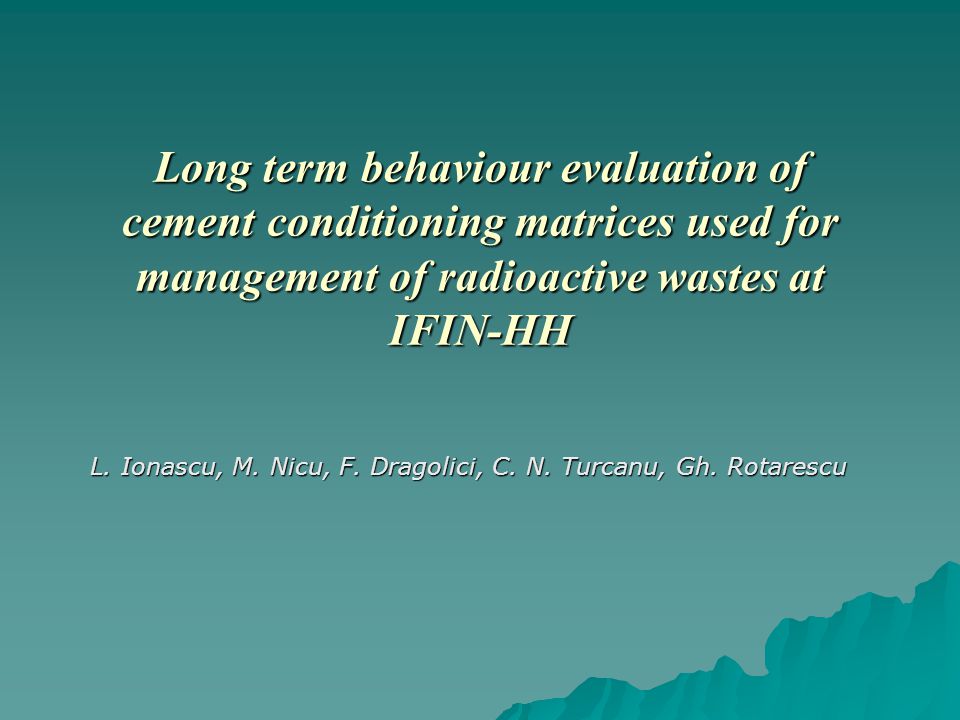 Long term behaviour evaluation of cement conditioning matrices used for management of radioactive wastes at IFIN-HH

L. Ionascu, M. Nicu, F. Dragolici, C. N. Turcanu, Gh. Rotarescu